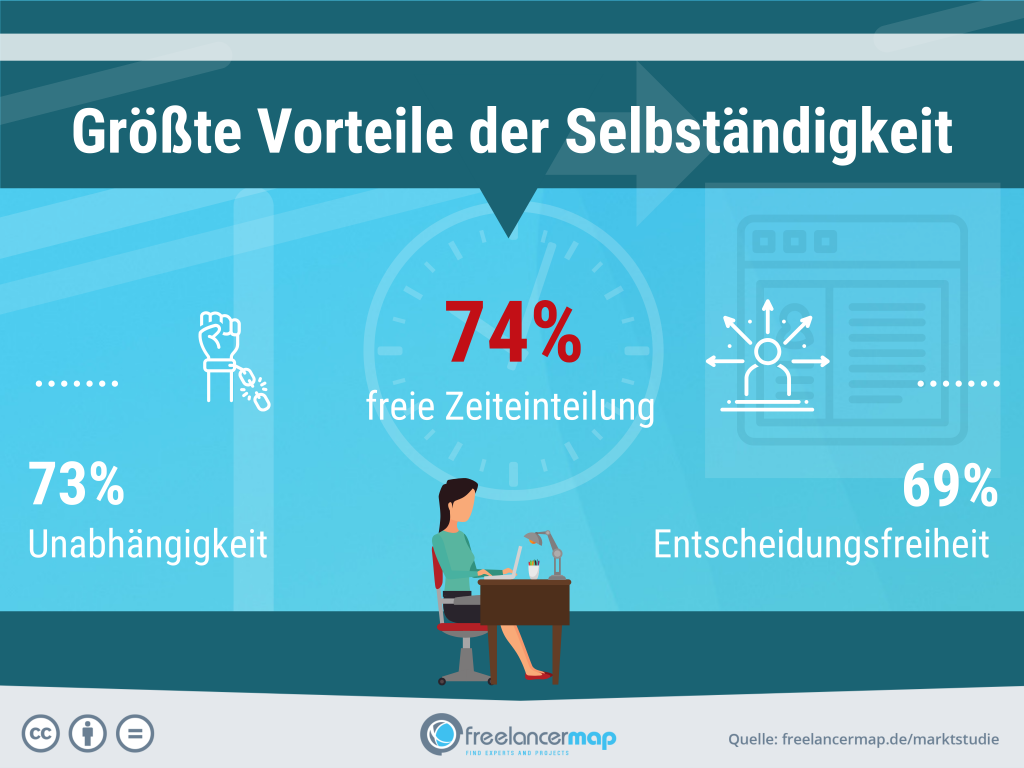 Größte Vorteile der Selbständigkeit

74%
freie Zeiteinteilung

73%
Unabhängigkeit

69%
Entscheidungsfreiheit

cc

freelancermap
FIND EXPERTS AND PROJECTS

Quelle: freelancermap.de/marktstudie